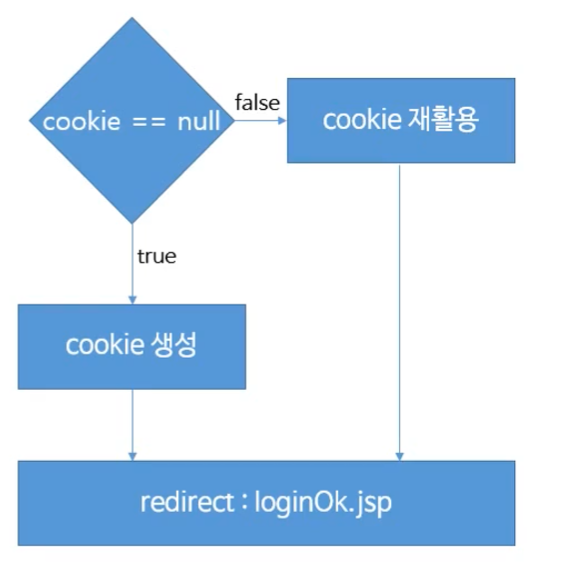 cookie == null

false

cookie 재활용

true

cookie 생성

redirect : loginOk.jsp